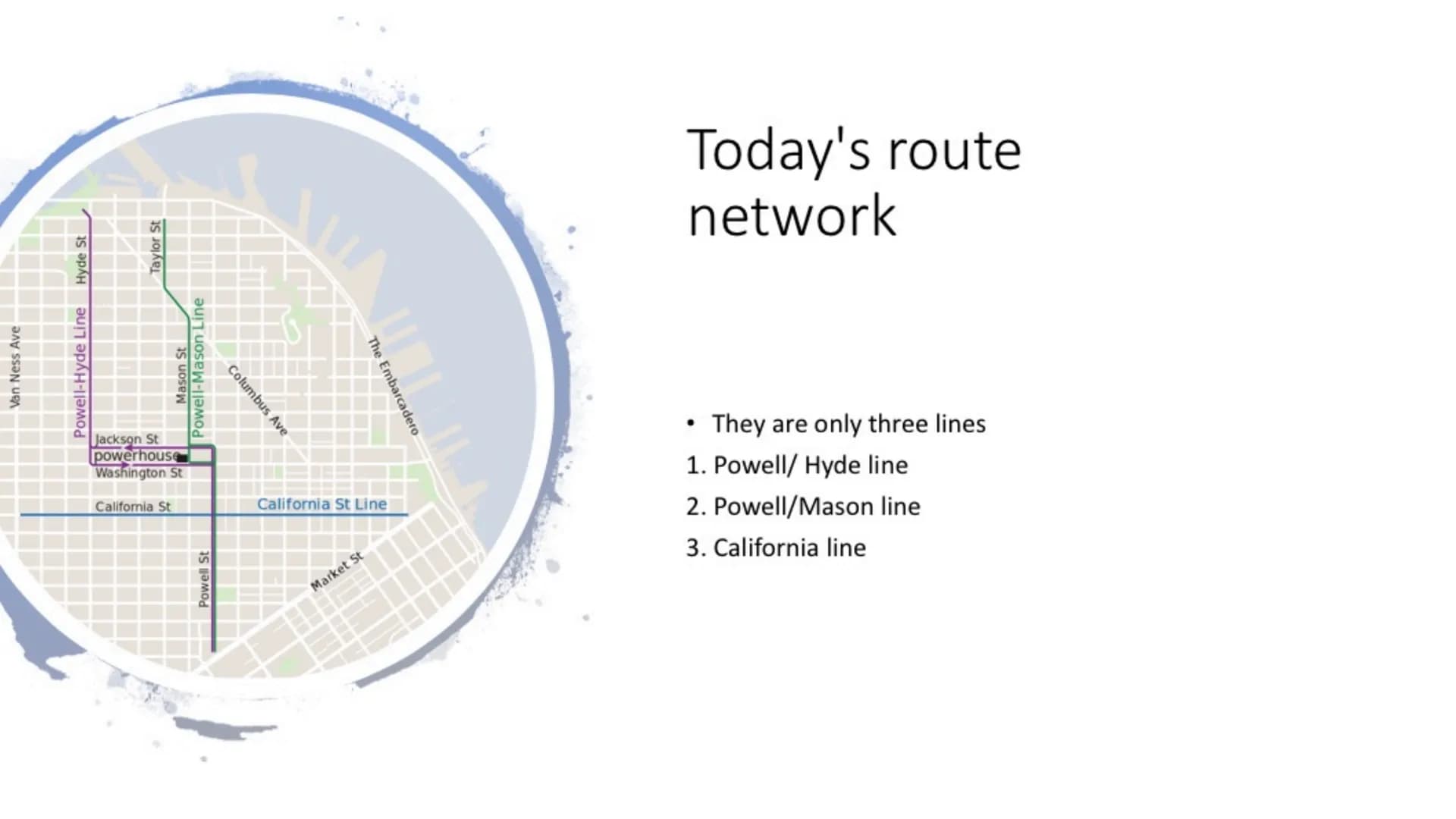 Van Ness Ave

Hyde St

Powell-Hyde Line

Taylor St

Mason St

Powell-Mason Line

Columbus Ave

The Embarcadero

Jackson St

powerhouse

Washington St

California St

California St Line

Powell St

Market St

Today's route network

• They are only three lines

1. Powell/ Hyde line

2. Powell/Mason line

3. California line